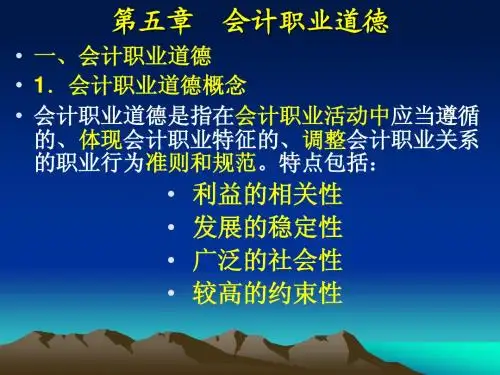 第五章　会计职业道德

• 一、会计职业道德

• 1．会计职业道德概念

• 会计职业道德是指在会计职业活动中应当遵循的、体现会计职业特征的、调整会计职业关系的职业行为准则和规范。特点包括：

• 利益的相关性
• 发展的稳定性
• 广泛的社会性
• 较高的约束性